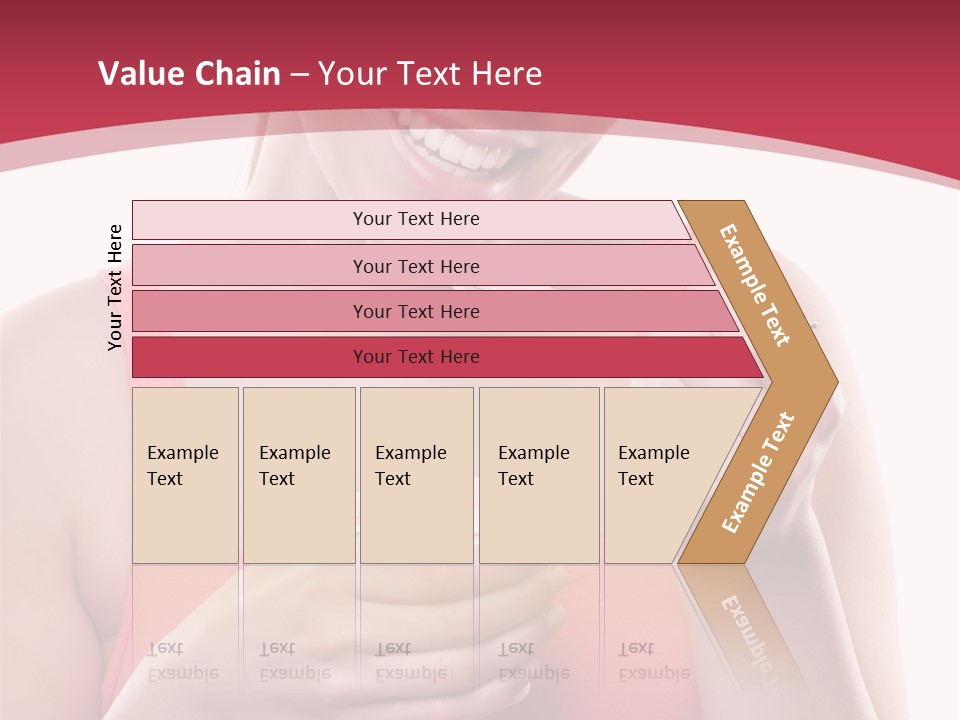 Value Chain – Your Text Here

Your Text Here

Your Text Here

Your Text Here

Your Text Here

Your Text Here

Example Text

Example Text

Example Text

Example Text

Example Text

Example Text

Example Text